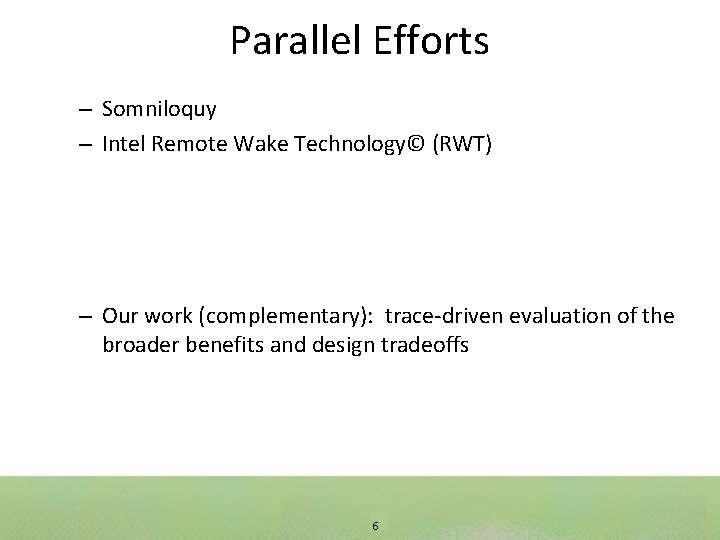 Parallel Efforts

– Somniloquy

– Intel Remote Wake Technology© (RWT)

– Our work (complementary): trace-driven evaluation of the broader benefits and design tradeoffs

6